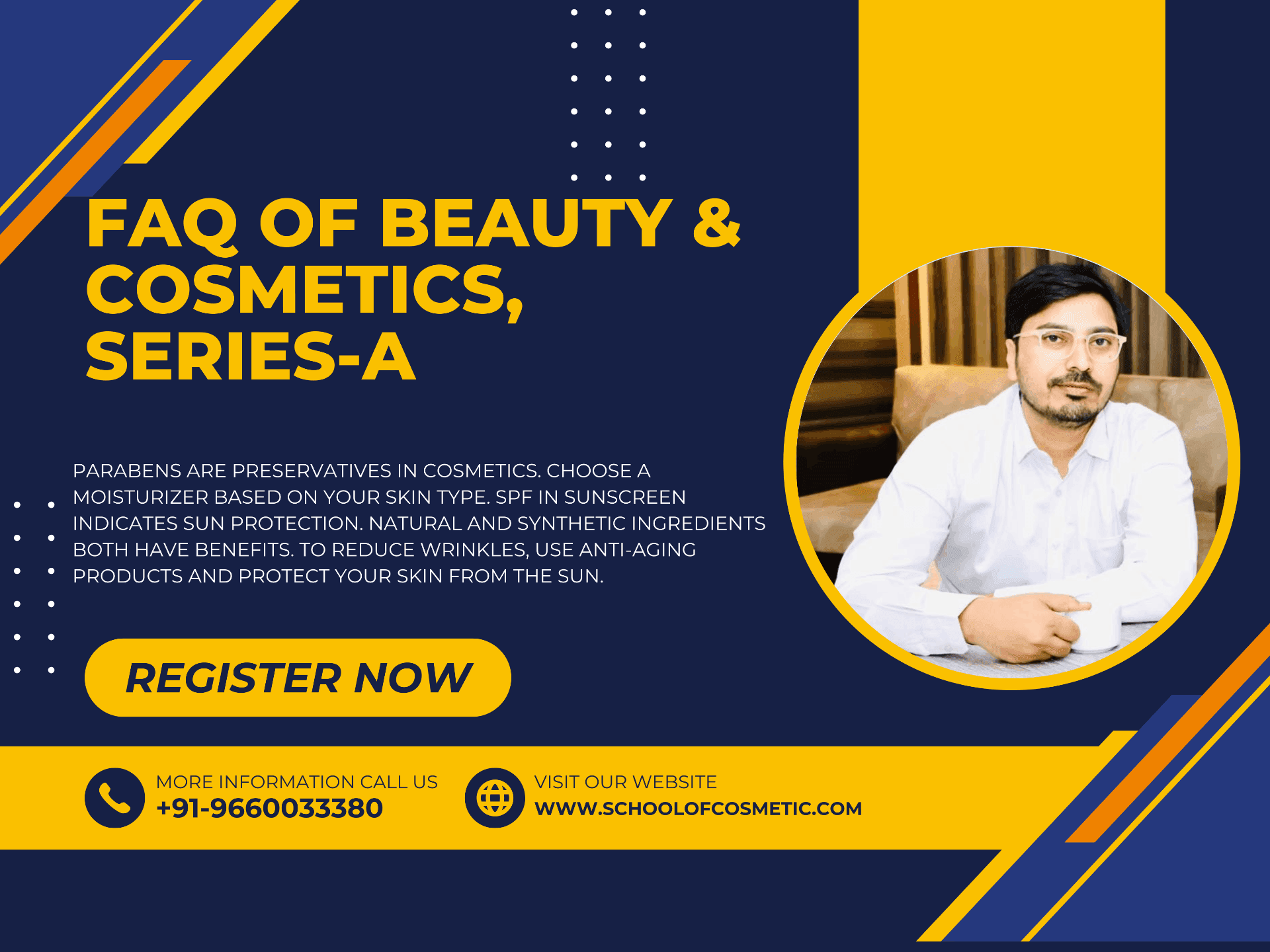 FAQ OF BEAUTY & COSMETICS, SERIES-A

PARABENS ARE PRESERVATIVES IN COSMETICS. CHOOSE A MOISTURIZER BASED ON YOUR SKIN TYPE. SPF IN SUNSCREEN INDICATES SUN PROTECTION. NATURAL AND SYNTHETIC INGREDIENTS BOTH HAVE BENEFITS. TO REDUCE WRINKLES, USE ANTI-AGING PRODUCTS AND PROTECT YOUR SKIN FROM THE SUN.

REGISTER NOW

MORE INFORMATION CALL US
+91-9660033380

VISIT OUR WEBSITE
WWW.SCHOOLOFCOSMETIC.COM